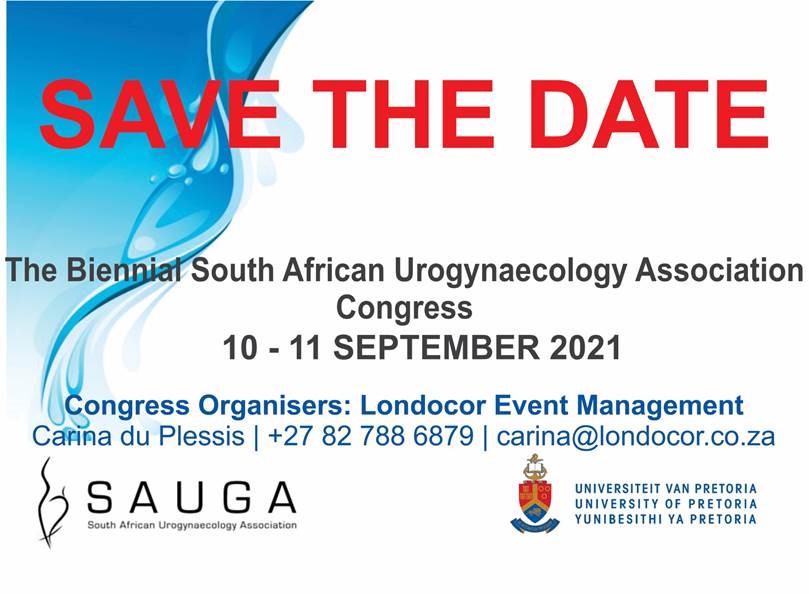 SAVE THE DATE

The Biennial South African Urogynaecology Association Congress

10 - 11 SEPTEMBER 2021

Congress Organisers: Londocor Event Management
Carina du Plessis | +27 82 788 6879 | carina@londocor.co.za

SAUGA
South African Urogynaecology Association

UNIVERSITEIT VAN PRETORIA
UNIVERSITY OF PRETORIA
YUNIBESITHI YA PRETORIA